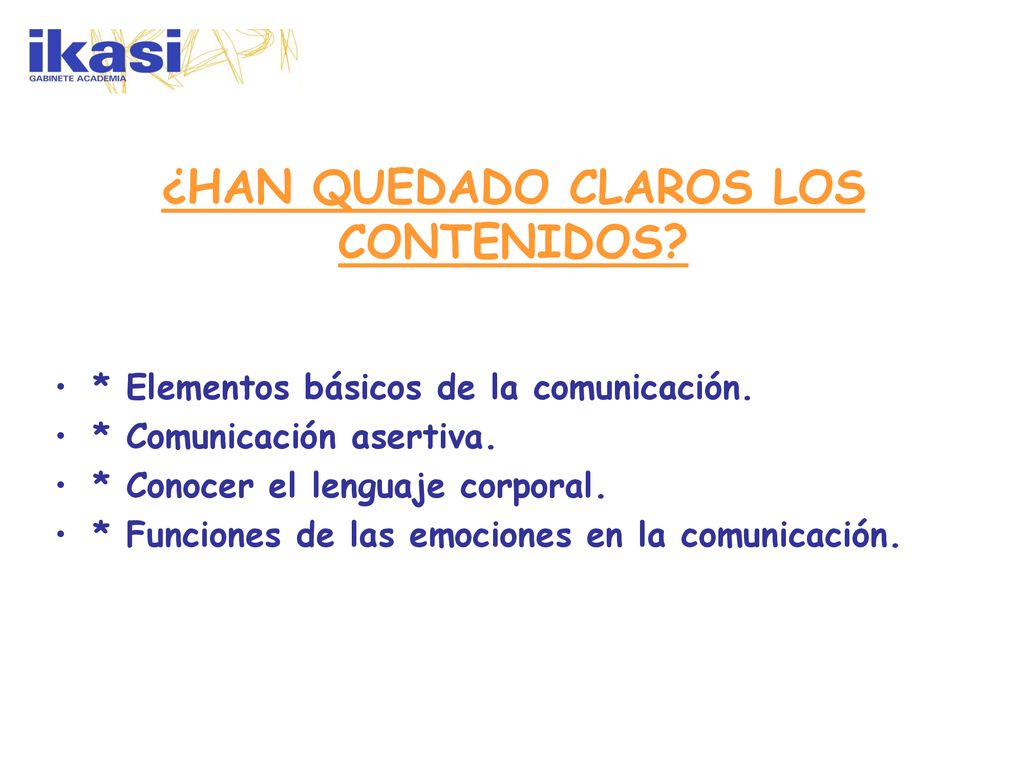 ikasi
GABINETE ACADEMIA

¿HAN QUEDADO CLAROS LOS CONTENIDOS?

• * Elementos básicos de la comunicación.
• * Comunicación asertiva.
• * Conocer el lenguaje corporal.
• * Funciones de las emociones en la comunicación.